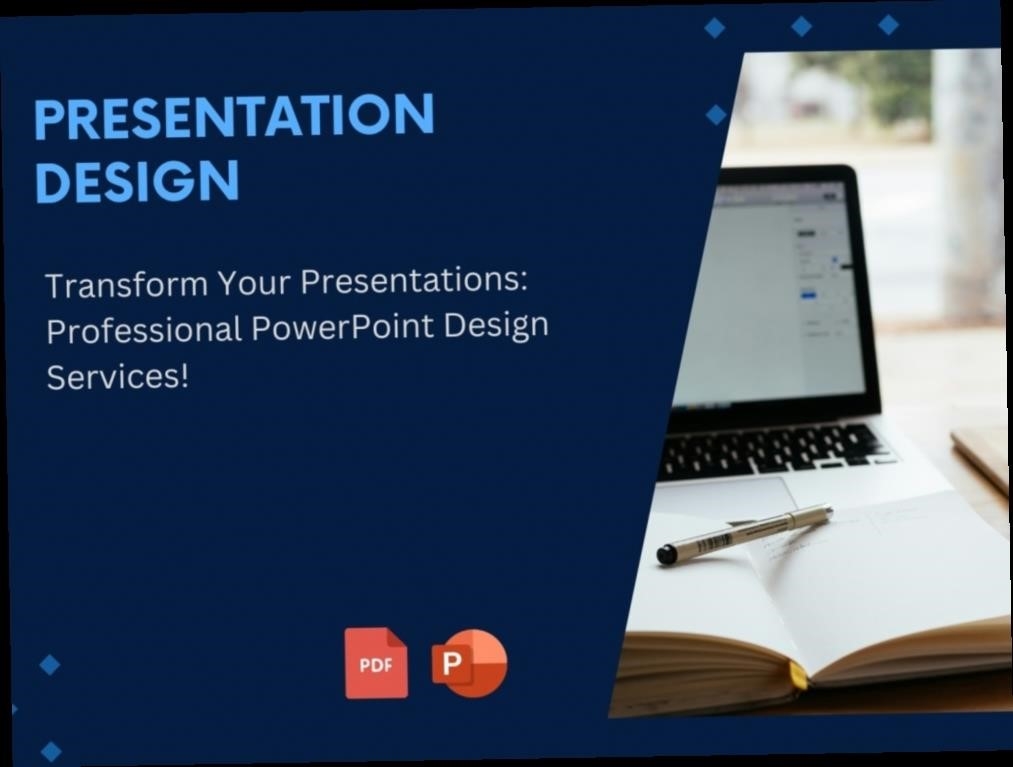 PRESENTATION DESIGN

Transform Your Presentations: Professional PowerPoint Design Services!

PDF

P